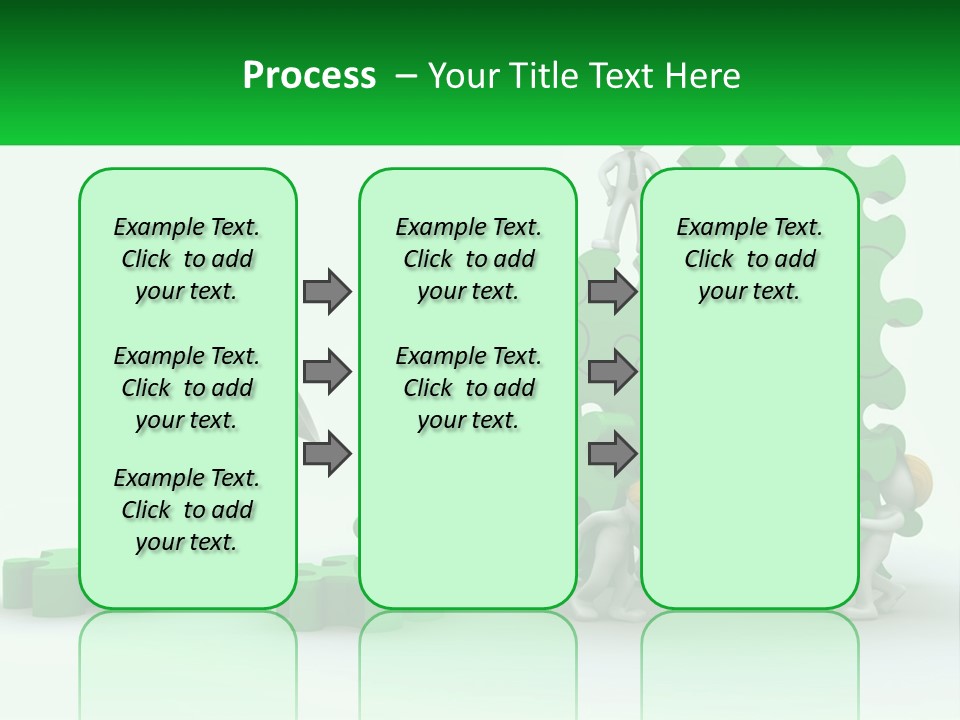 Process – Your Title Text Here

Example Text. Click to add your text.

Example Text. Click to add your text.

Example Text. Click to add your text.

Example Text. Click to add your text.

Example Text. Click to add your text.

Example Text. Click to add your text.